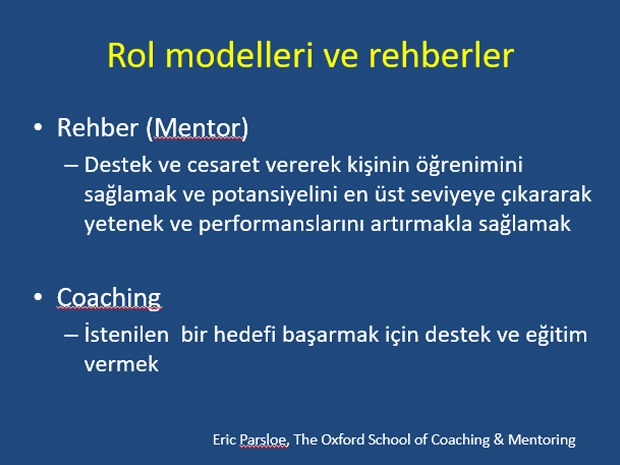 Rol modelleri ve rehberler

• Rehber (Mentor)
– Destek ve cesaret vererek kişinin öğrenimini sağlamak ve potansiyelini en üst seviyeye çıkararak yetenek ve performanslarını artırmakla sağlamak

• Coaching
– İstenilen bir hedefi başarmak için destek ve eğitim vermek

Eric Parsloe, The Oxford School of Coaching & Mentoring